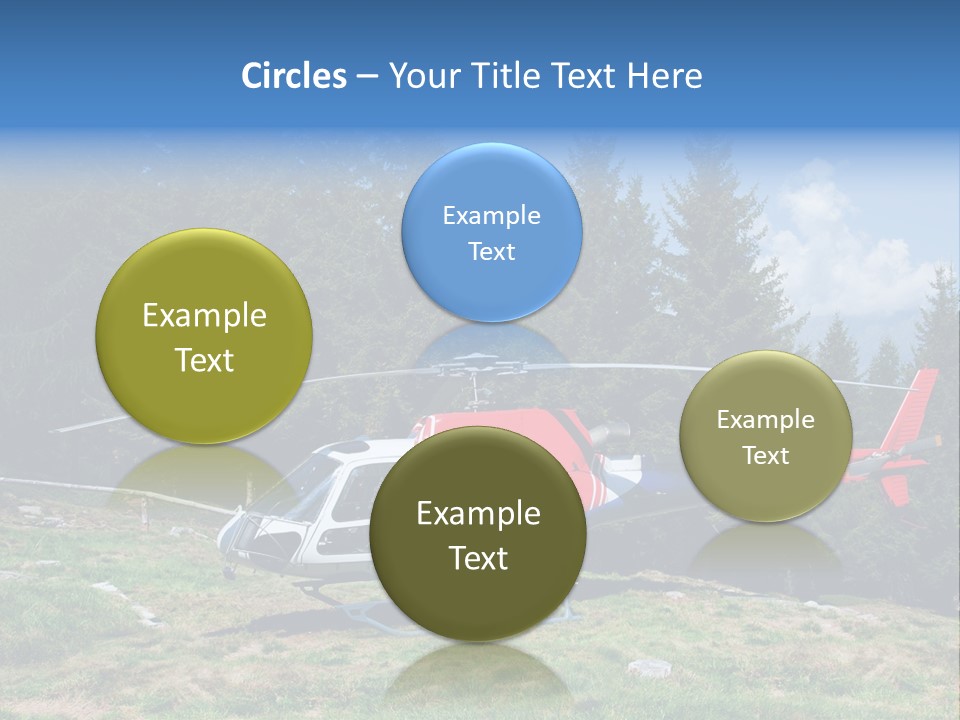 Circles – Your Title Text Here

Example Text

Example Text

Example Text

Example Text